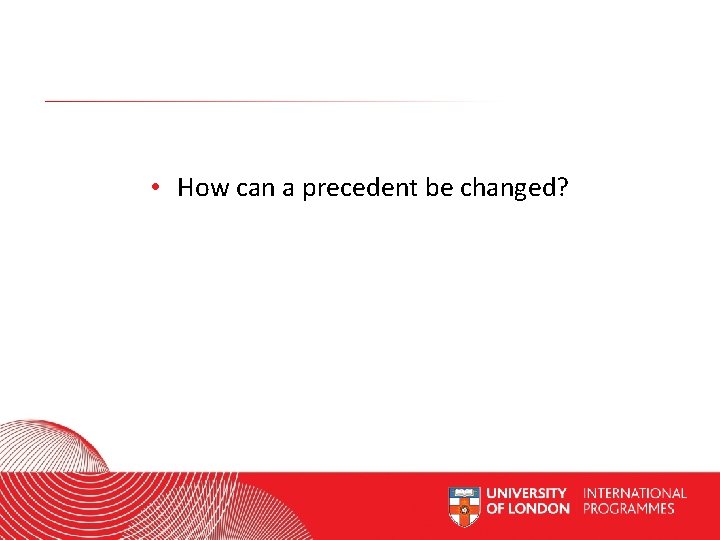 • How can a precedent be changed?

UNIVERSITY OF LONDON INTERNATIONAL PROGRAMMES